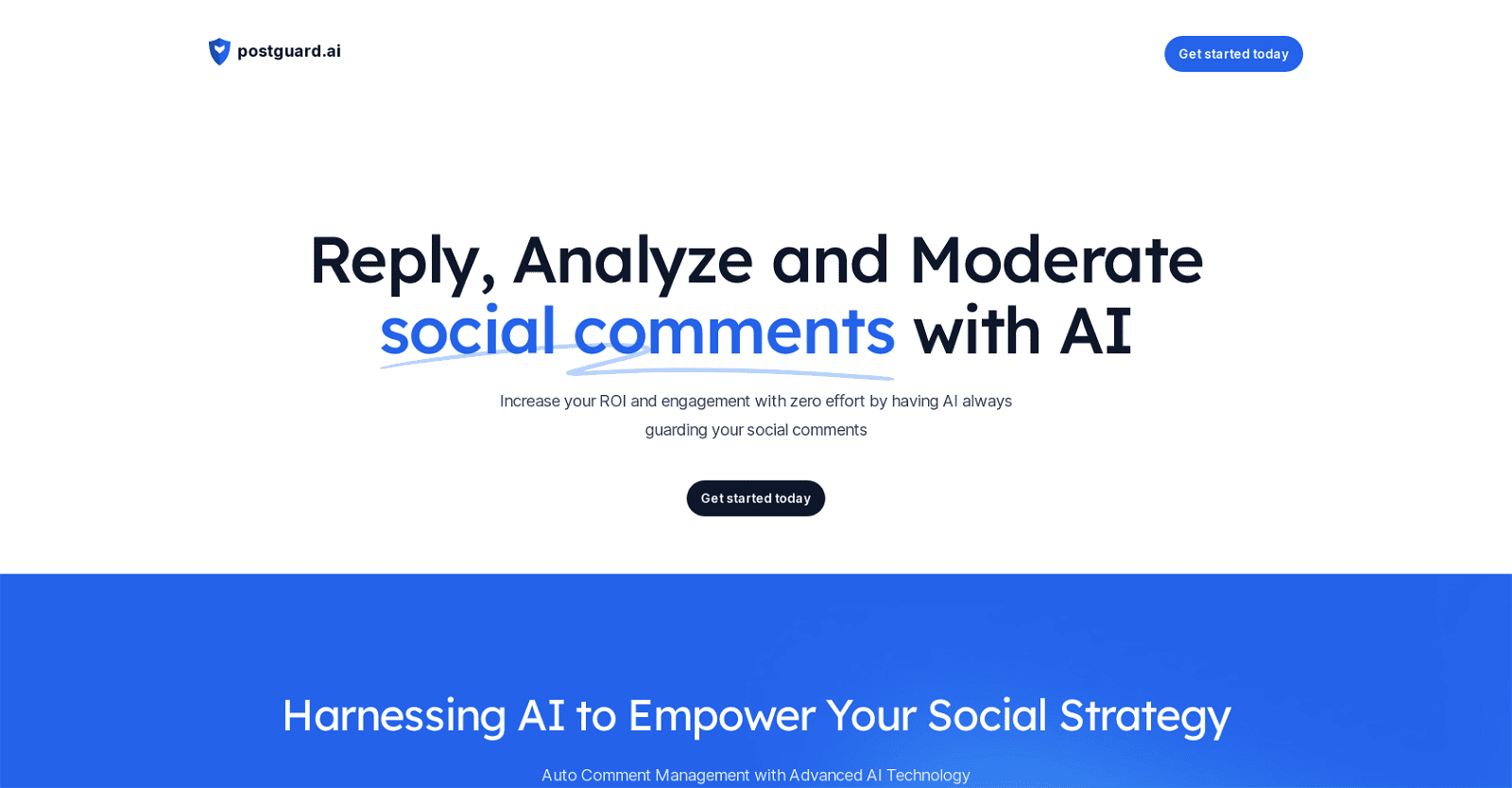 postguard.ai

Get started today

Reply, Analyze and Moderate social comments with AI

Increase your ROI and engagement with zero effort by having AI always guarding your social comments

Get started today

Harnessing AI to Empower Your Social Strategy

Auto Comment Management with Advanced AI Technology